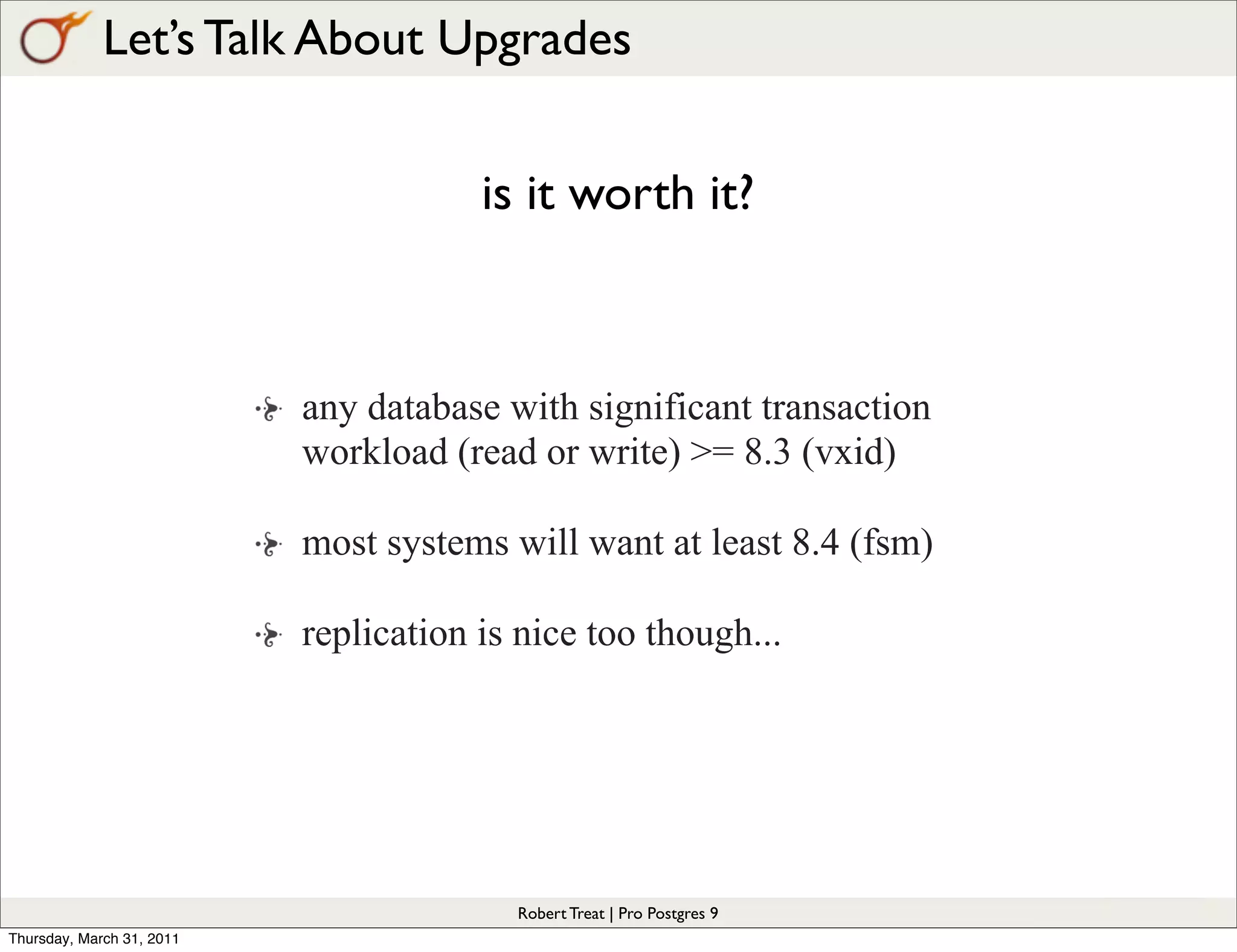 Let's Talk About Upgrades

is it worth it?

any database with significant transaction workload (read or write) >= 8.3 (vxid)

most systems will want at least 8.4 (fsm)

replication is nice too though...

Robert Treat | Pro Postgres 9

Thursday, March 31, 2011